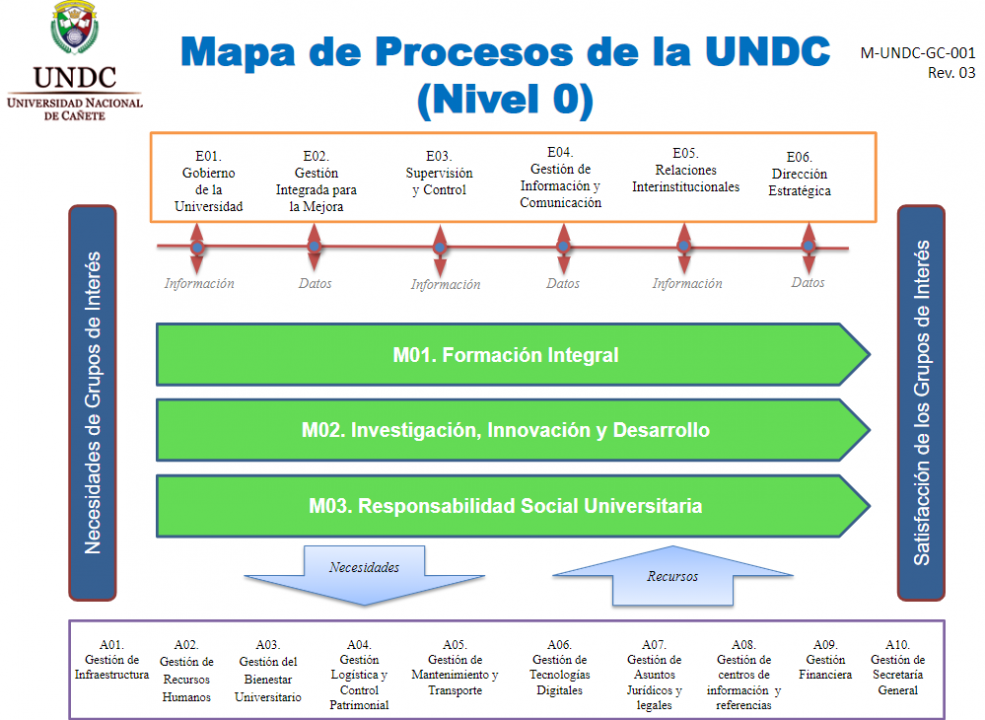 UNDC
UNIVERSIDAD NACIONAL DE CAÑETE

Mapa de Procesos de la UNDC (Nivel 0)

M-UNDC-GC-001
Rev. 03

E01. Gobierno de la Universidad

E02. Gestión Integrada para la Mejora

E03. Supervisión y Control

E04. Gestión de Información y Comunicación

E05. Relaciones Interinstitucionales

E06. Dirección Estratégica

Información
Datos
Información
Datos
Información
Datos

Necesidades de Grupos de Interés

M01. Formación Integral

M02. Investigación, Innovación y Desarrollo

M03. Responsabilidad Social Universitaria

Satisfacción de los Grupos de Interés

Necesidades

Recursos

A01. Gestión de Infraestructura

A02. Gestión de Recursos Humanos

A03. Gestión del Bienestar Universitario

A04. Gestión Logística y Control Patrimonial

A05. Gestión de Mantenimiento y Transporte

A06. Gestión de Tecnologías Digitales

A07. Gestión de Asuntos Jurídicos y legales

A08. Gestión de centros de información y referencias

A09. Gestión Financiera

A10. Gestión de Secretaría General